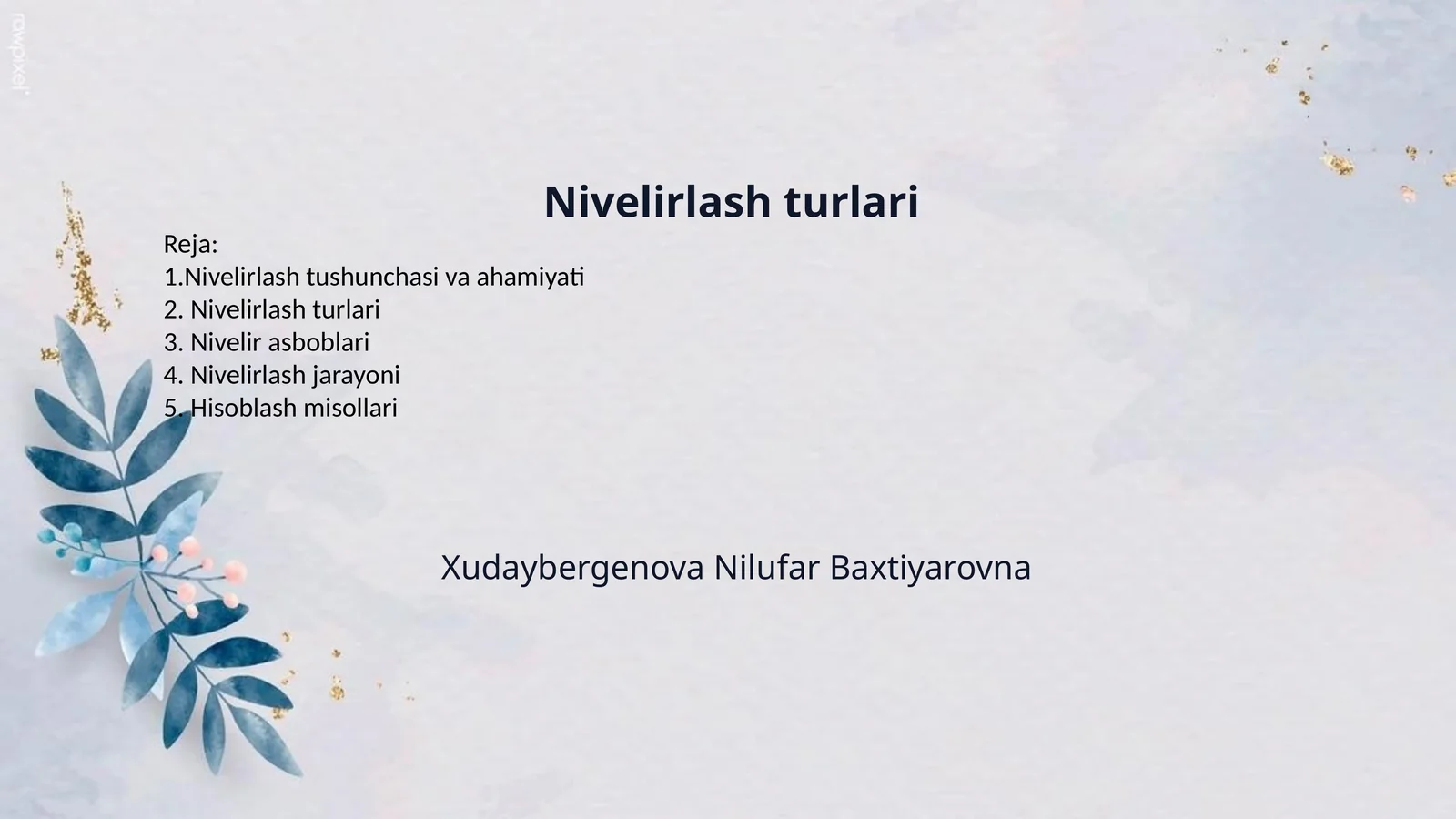 rawpixel

Nivelirlash turlari

Reja:
1.Nivelirlash tushunchasi va ahamiyati
2. Nivelirlash turlari
3. Nivelir asboblari
4. Nivelirlash jarayoni
5. Hisoblash misollari

Xudaybergenova Nilufar Baxtiyarovna